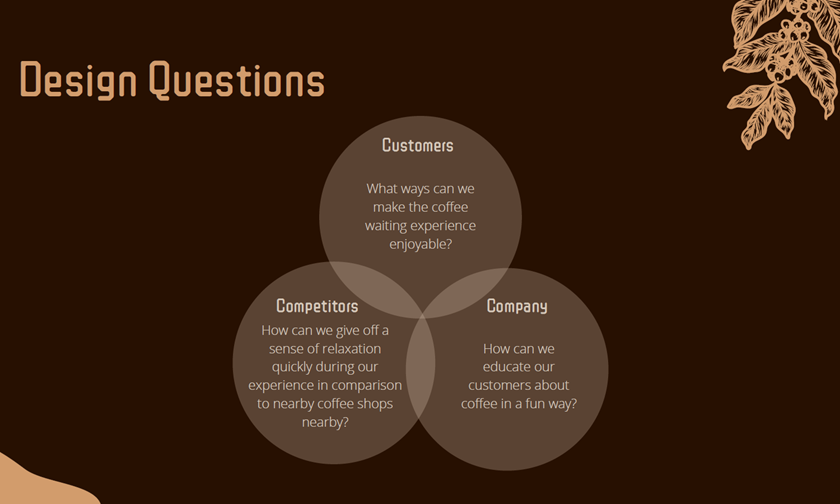 Design Questions

Customers

What ways can we make the coffee waiting experience enjoyable?

Competitors

How can we give off a sense of relaxation quickly during our experience in comparison to nearby coffee shops nearby?

Company

How can we educate our customers about coffee in a fun way?